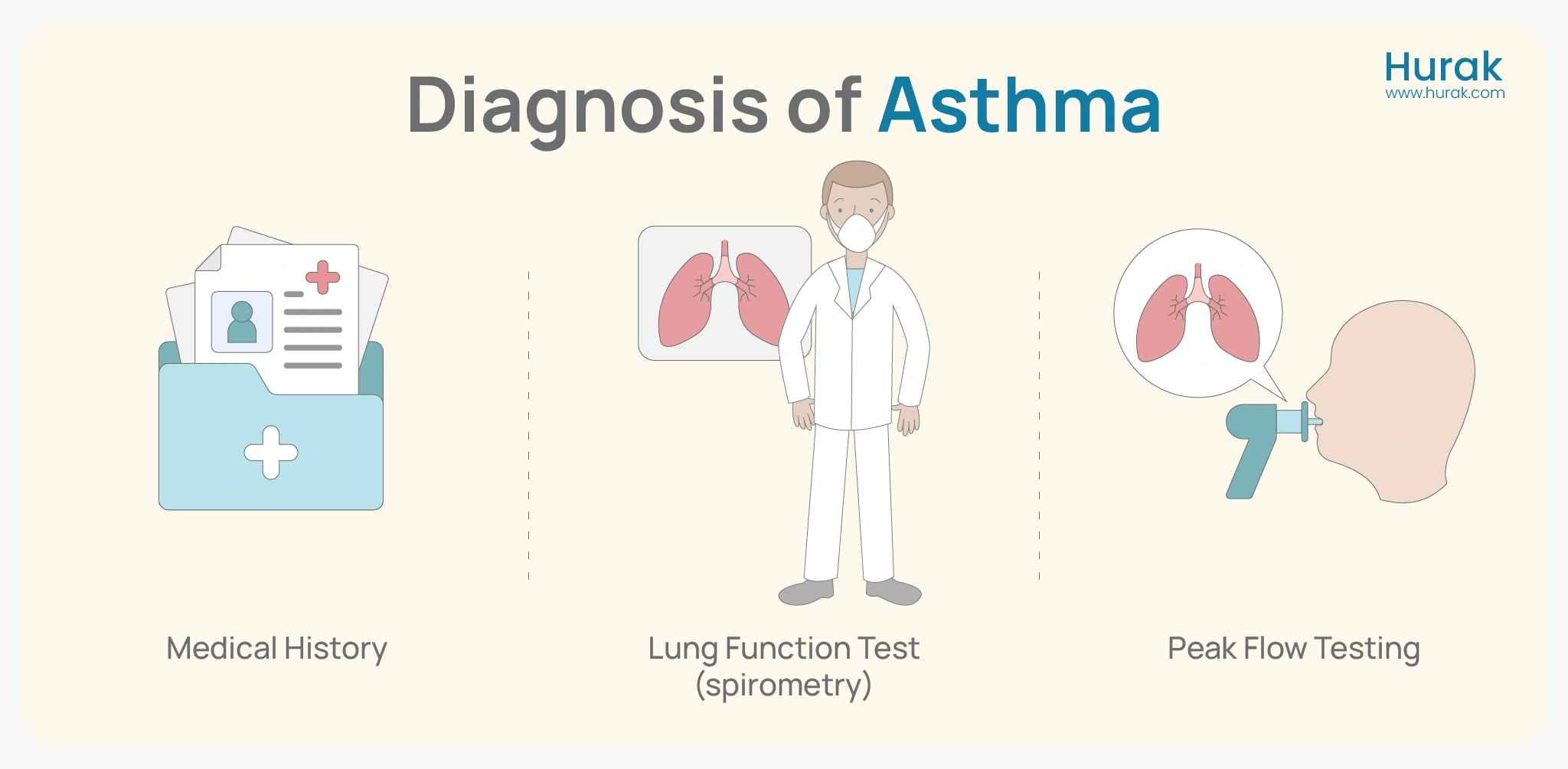 Diagnosis of Asthma

Hurak
www.hurak.com

Medical History

Lung Function Test
(spirometry)

Peak Flow Testing